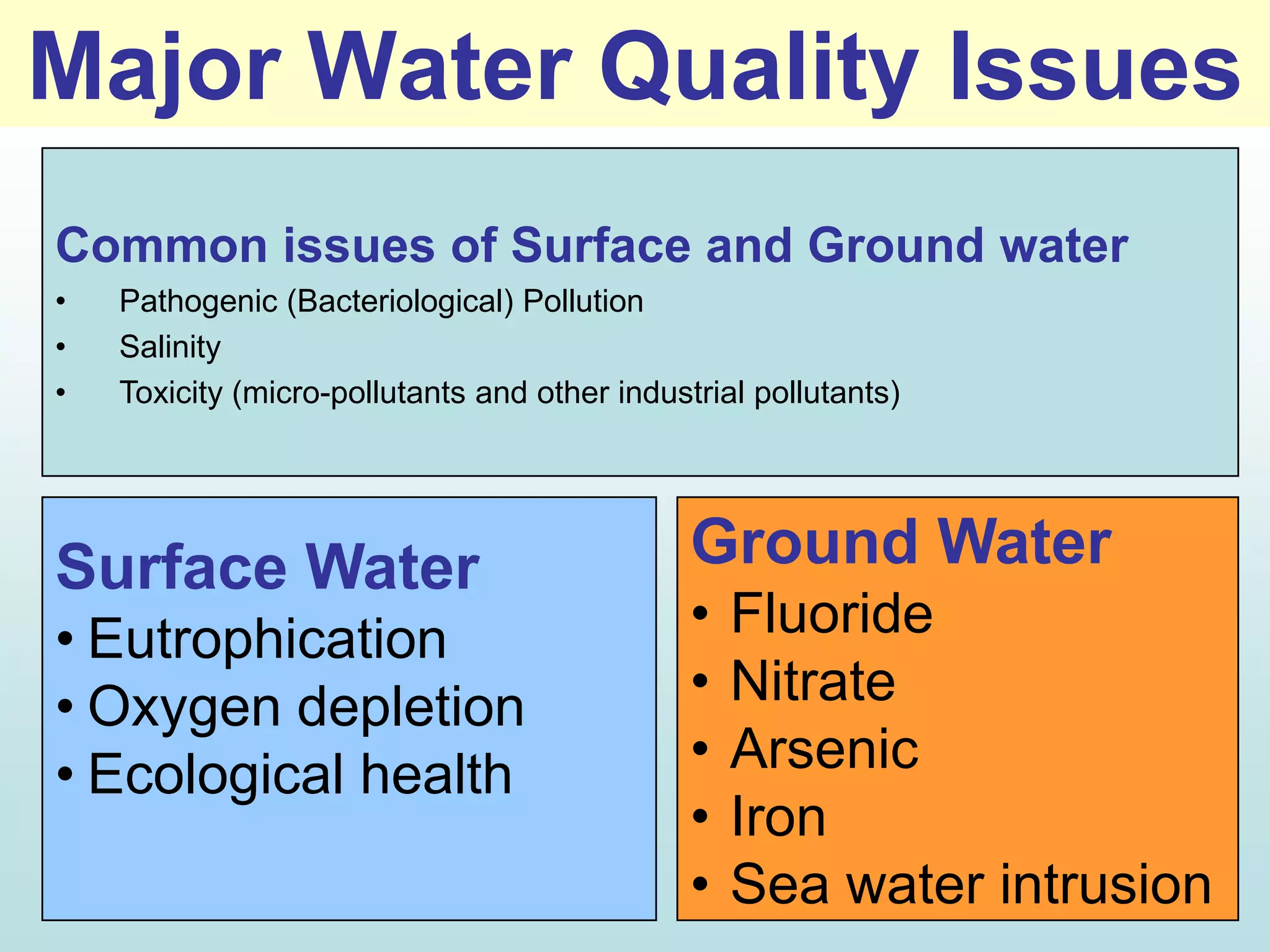 Major Water Quality Issues

Common issues of Surface and Ground water
• Pathogenic (Bacteriological) Pollution
• Salinity
• Toxicity (micro-pollutants and other industrial pollutants)

Surface Water
• Eutrophication
• Oxygen depletion
• Ecological health

Ground Water
• Fluoride
• Nitrate
• Arsenic
• Iron
• Sea water intrusion